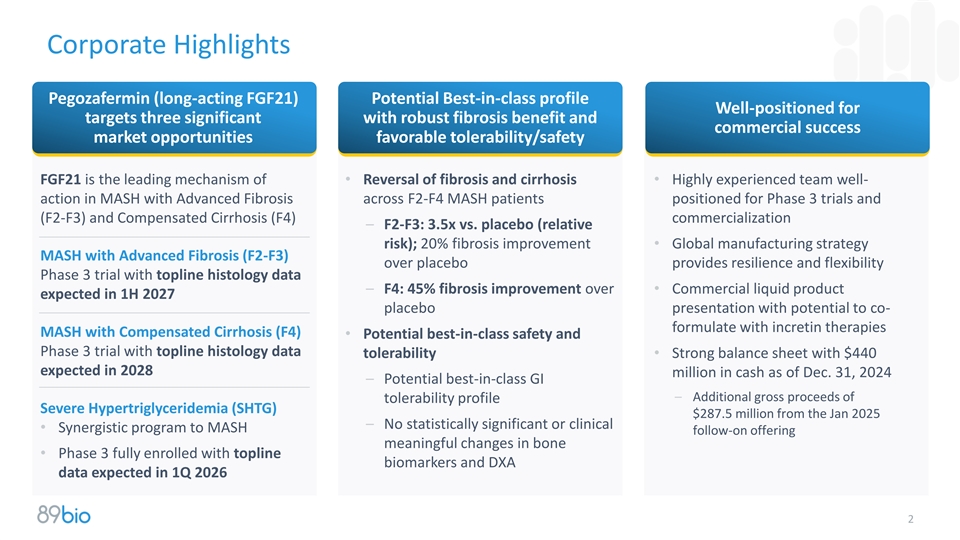 Corporate Highlights

Pegozafermin (long-acting FGF21) targets three significant market opportunities

FGF21 is the leading mechanism of action in MASH with Advanced Fibrosis (F2-F3) and Compensated Cirrhosis (F4)

MASH with Advanced Fibrosis (F2-F3)
Phase 3 trial with topline histology data expected in 1H 2027

MASH with Compensated Cirrhosis (F4)
Phase 3 trial with topline histology data expected in 2028

Severe Hypertriglyceridemia (SHTG)
• Synergistic program to MASH
• Phase 3 fully enrolled with topline data expected in 1Q 2026

Potential Best-in-class profile with robust fibrosis benefit and favorable tolerability/safety

• Reversal of fibrosis and cirrhosis across F2-F4 MASH patients
– F2-F3: 3.5x vs. placebo (relative risk); 20% fibrosis improvement over placebo
– F4: 45% fibrosis improvement over placebo
• Potential best-in-class safety and tolerability
– Potential best-in-class GI tolerability profile
– No statistically significant or clinical meaningful changes in bone biomarkers and DXA

Well-positioned for commercial success

• Highly experienced team well-positioned for Phase 3 trials and commercialization
• Global manufacturing strategy provides resilience and flexibility
• Commercial liquid product presentation with potential to co-formulate with incretin therapies
• Strong balance sheet with $440 million in cash as of Dec. 31, 2024
– Additional gross proceeds of $287.5 million from the Jan 2025 follow-on offering

89bio

2